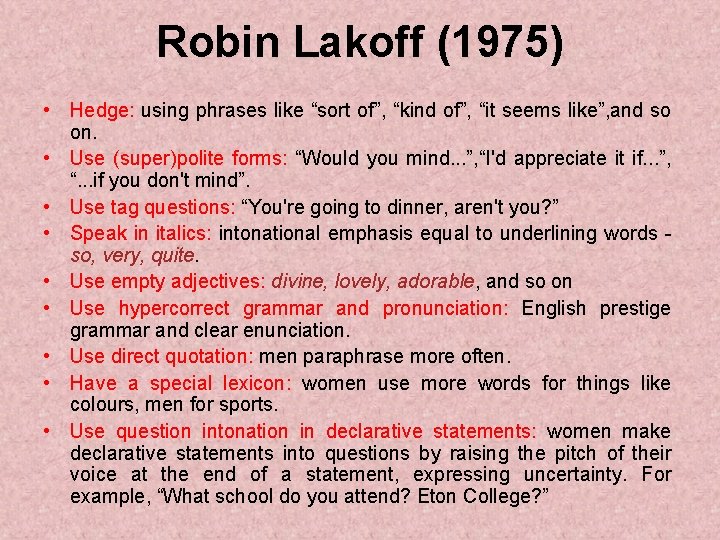 Robin Lakoff (1975)

• Hedge: using phrases like “sort of”, “kind of”, “it seems like”,and so on.
• Use (super)polite forms: “Would you mind...”,“I'd appreciate it if...”, “...if you don't mind”.
• Use tag questions: “You're going to dinner, aren't you?”
• Speak in italics: intonational emphasis equal to underlining words - so, very, quite.
• Use empty adjectives: divine, lovely, adorable, and so on
• Use hypercorrect grammar and pronunciation: English prestige grammar and clear enunciation.
• Use direct quotation: men paraphrase more often.
• Have a special lexicon: women use more words for things like colours, men for sports.
• Use question intonation in declarative statements: women make declarative statements into questions by raising the pitch of their voice at the end of a statement, expressing uncertainty. For example, “What school do you attend? Eton College?”